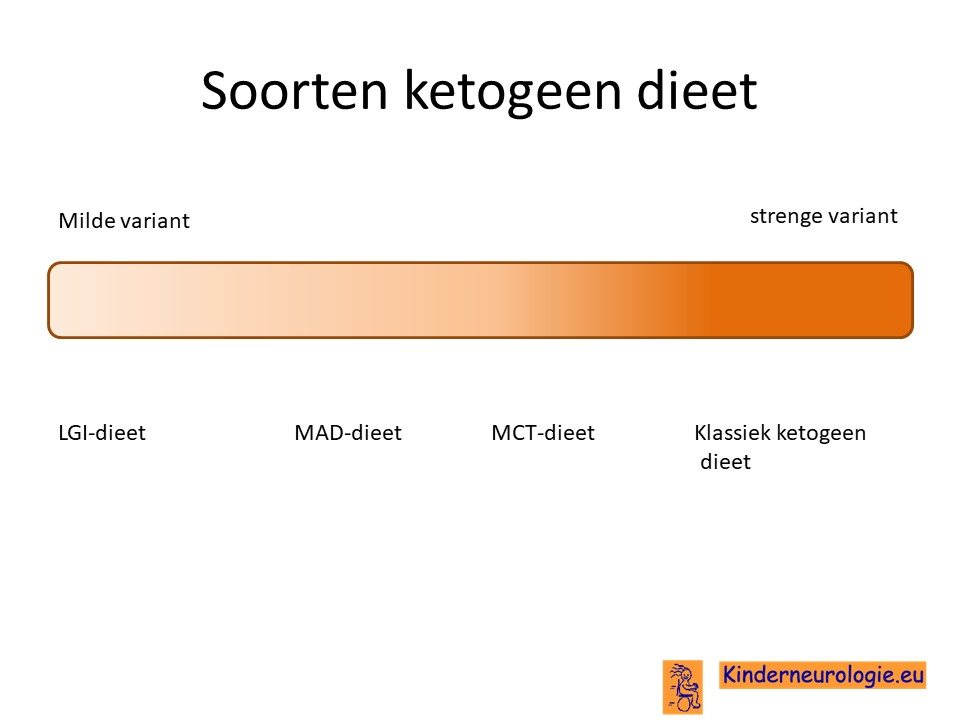 Soorten ketogeen dieet

Milde variant

strenge variant

LGI-dieet

MAD-dieet

MCT-dieet

Klassiek ketogeen dieet

Kinderneurologie.eu